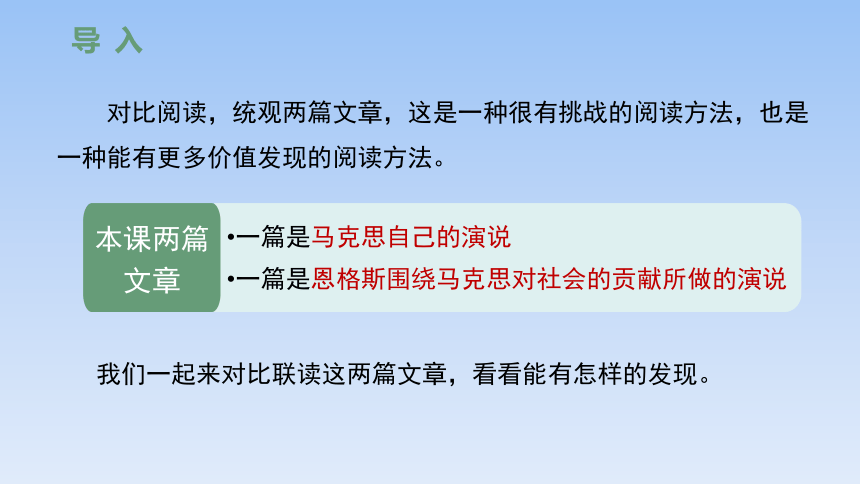 导 入

对比阅读，统观两篇文章，这是一种很有挑战的阅读方法，也是一种能有更多价值发现的阅读方法。

本课两篇文章

•一篇是马克思自己的演说
•一篇是恩格斯围绕马克思对社会的贡献所做的演说

我们一起来对比联读这两篇文章，看看能有怎样的发现。